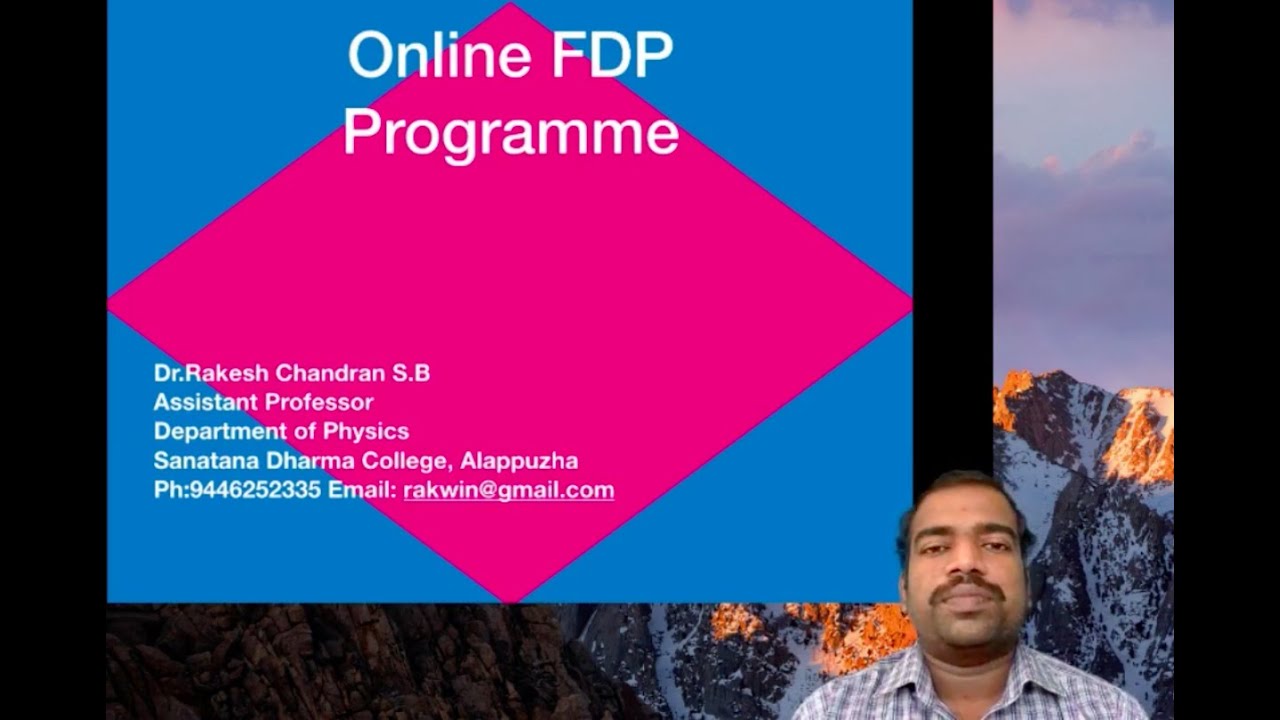 Online FDP Programme

Dr.Rakesh Chandran S.B
Assistant Professor
Department of Physics
Sanatana Dharma College, Alappuzha
Ph:9446252335 Email: rakwin@gmail.com